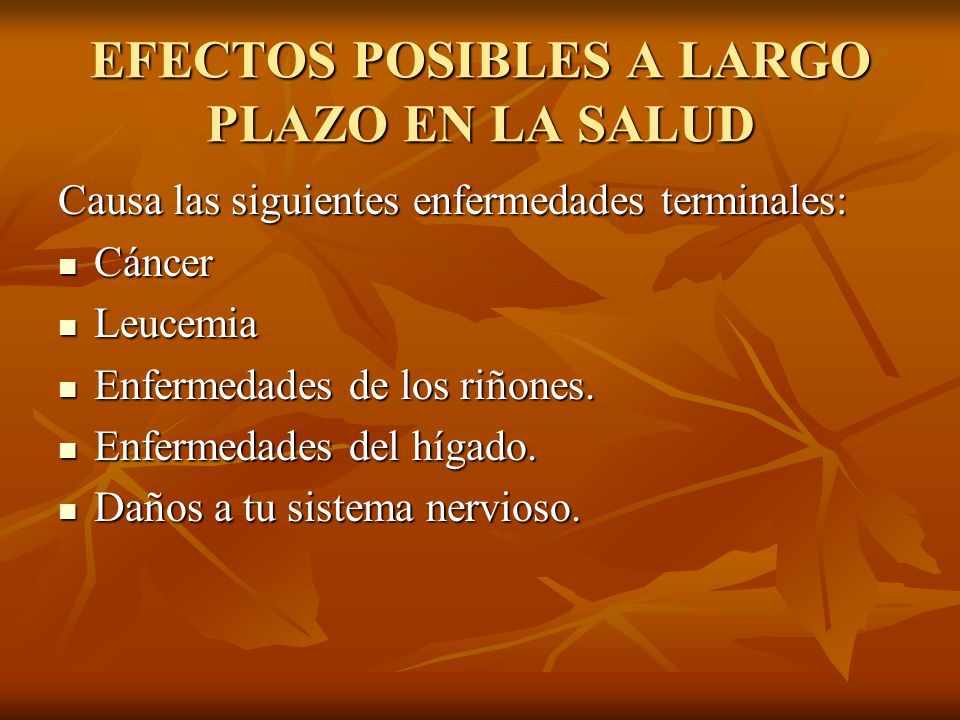 EFECTOS POSIBLES A LARGO PLAZO EN LA SALUD

Causa las siguientes enfermedades terminales:

- Cáncer
- Leucemia
- Enfermedades de los riñones.
- Enfermedades del hígado.
- Daños a tu sistema nervioso.